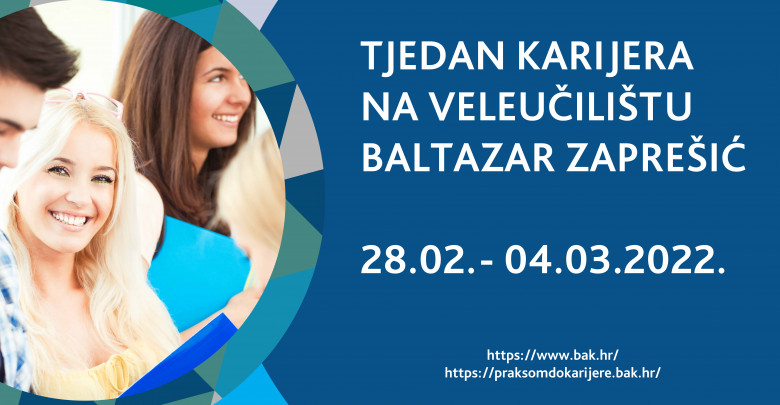 TJEDAN KARIJERA NA VELEUČILIŠTU BALTAZAR ZAPREŠIĆ

28.02.- 04.03.2022.

https://www.bak.hr/
https://praksomdokarijere.bak.hr/